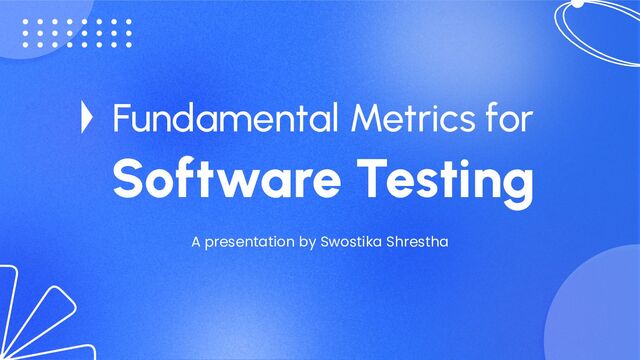 Fundamental Metrics for
Software Testing

A presentation by Swostika Shrestha